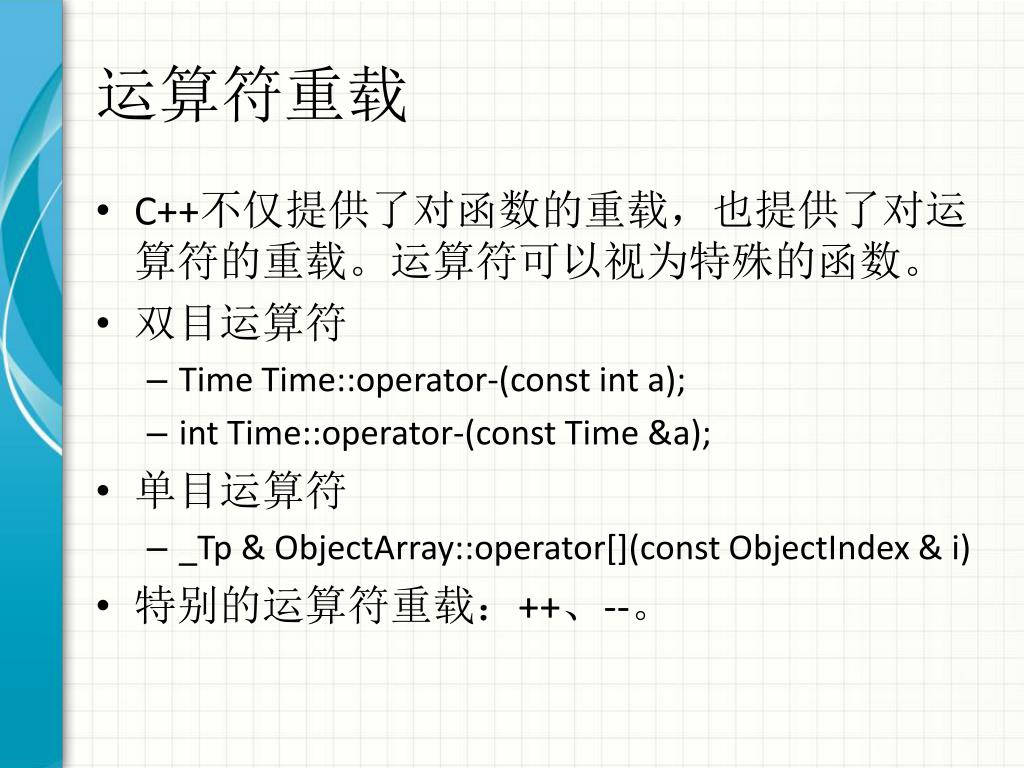 运算符重载

• C++不仅提供了对函数的重载，也提供了对运算符的重载。运算符可以视为特殊的函数。
• 双目运算符
– Time Time::operator-(const int a);
– int Time::operator-(const Time &a);
• 单目运算符
– _Tp & ObjectArray::operator[](const ObjectIndex & i)
• 特别的运算符重载：++、--。